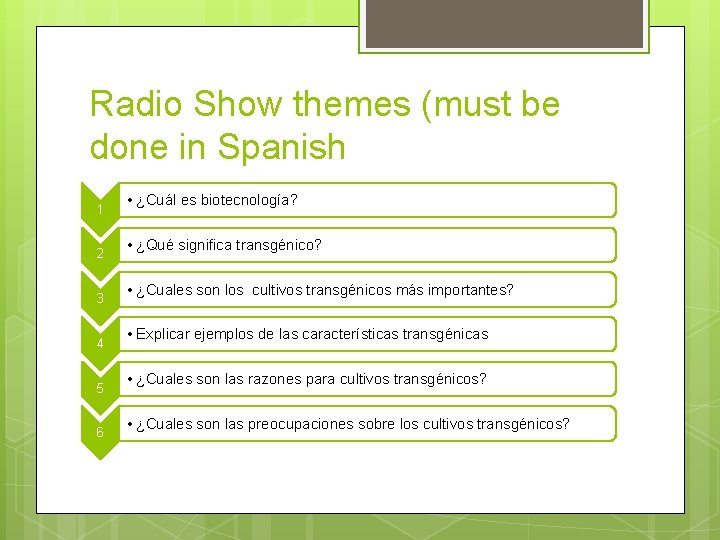 Radio Show themes (must be done in Spanish

1 • ¿Cuál es biotecnología?

2 • ¿Qué significa transgénico?

3 • ¿Cuales son los cultivos transgénicos más importantes?

4 • Explicar ejemplos de las características transgénicas

5 • ¿Cuales son las razones para cultivos transgénicos?

6 • ¿Cuales son las preocupaciones sobre los cultivos transgénicos?